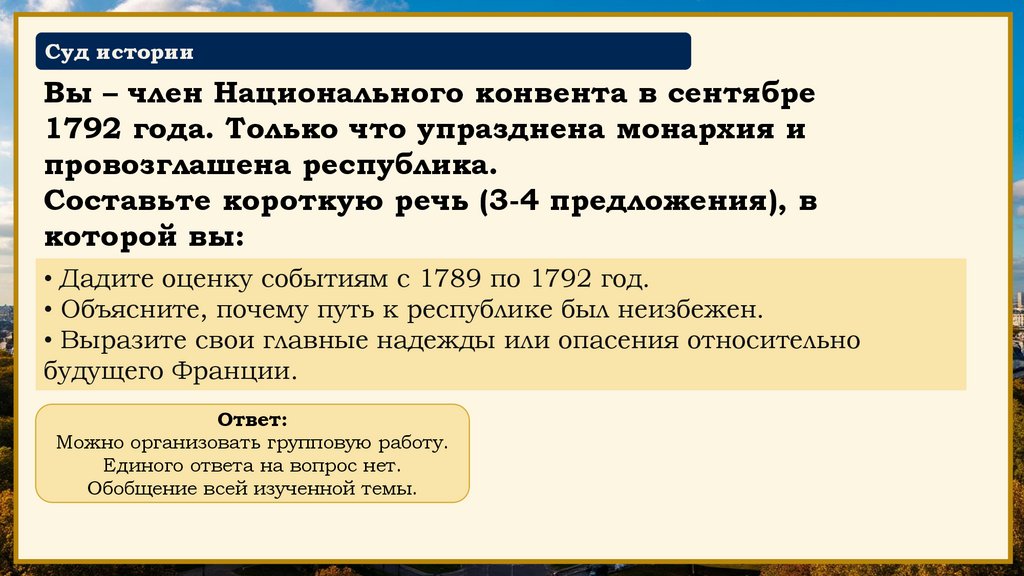 Суд истории

Вы – член Национального конвента в сентябре 1792 года. Только что упразднена монархия и провозглашена республика.
Составьте короткую речь (3-4 предложения), в которой вы:

• Дадите оценку событиям с 1789 по 1792 год.
• Объясните, почему путь к республике был неизбежен.
• Выразите свои главные надежды или опасения относительно будущего Франции.

Ответ:
Можно организовать групповую работу.
Единого ответа на вопрос нет.
Обобщение всей изученной темы.